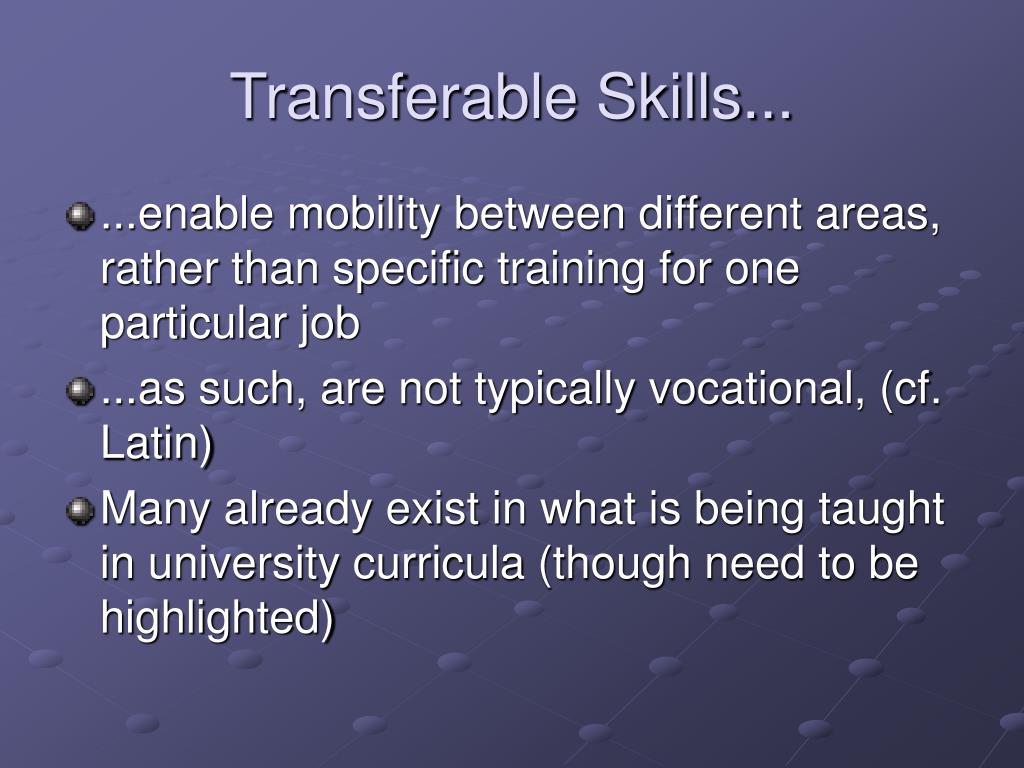 Transferable Skills...

...enable mobility between different areas, rather than specific training for one particular job

...as such, are not typically vocational, (cf. Latin)

Many already exist in what is being taught in university curricula (though need to be highlighted)